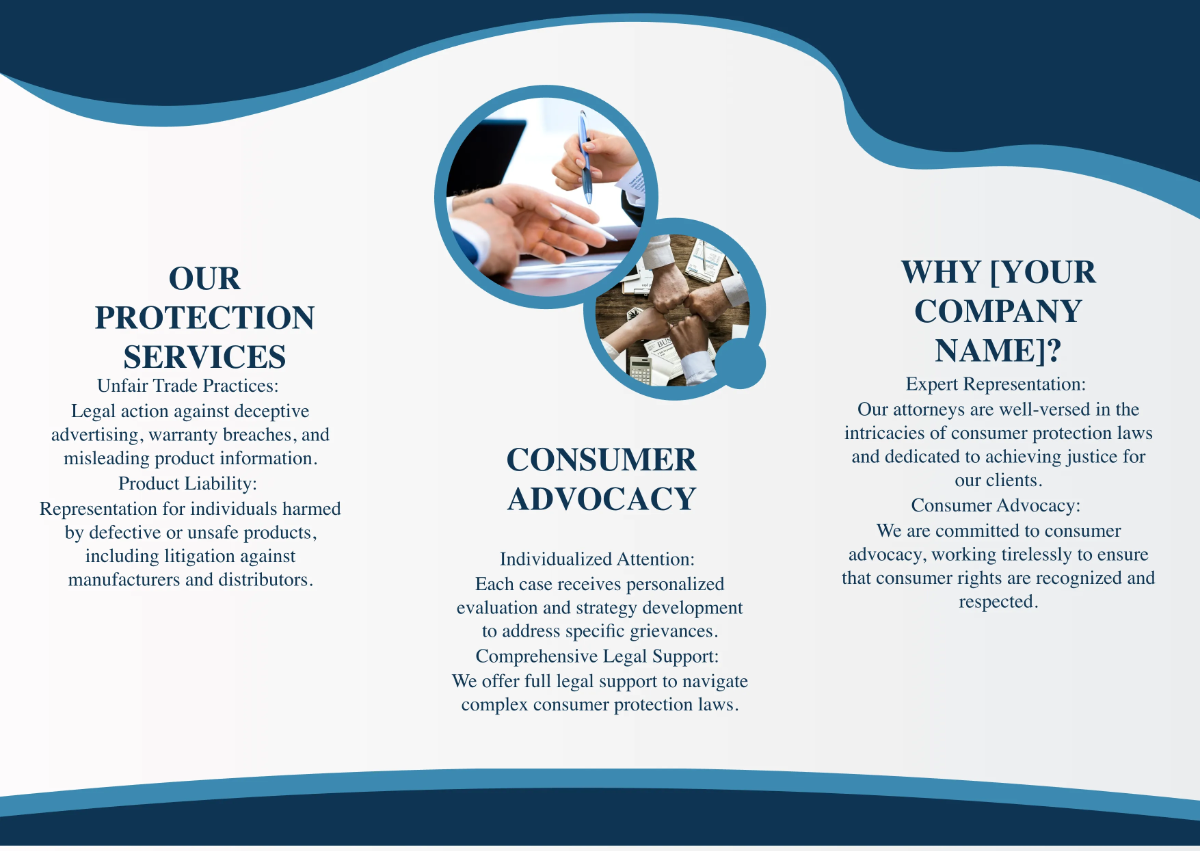 OUR PROTECTION SERVICES

Unfair Trade Practices:
Legal action against deceptive advertising, warranty breaches, and misleading product information.
Product Liability:
Representation for individuals harmed by defective or unsafe products, including litigation against manufacturers and distributors.

CONSUMER ADVOCACY

Individualized Attention:
Each case receives personalized evaluation and strategy development to address specific grievances.
Comprehensive Legal Support:
We offer full legal support to navigate complex consumer protection laws.

WHY [YOUR COMPANY NAME]?

Expert Representation:
Our attorneys are well-versed in the intricacies of consumer protection laws and dedicated to achieving justice for our clients.
Consumer Advocacy:
We are committed to consumer advocacy, working tirelessly to ensure that consumer rights are recognized and respected.